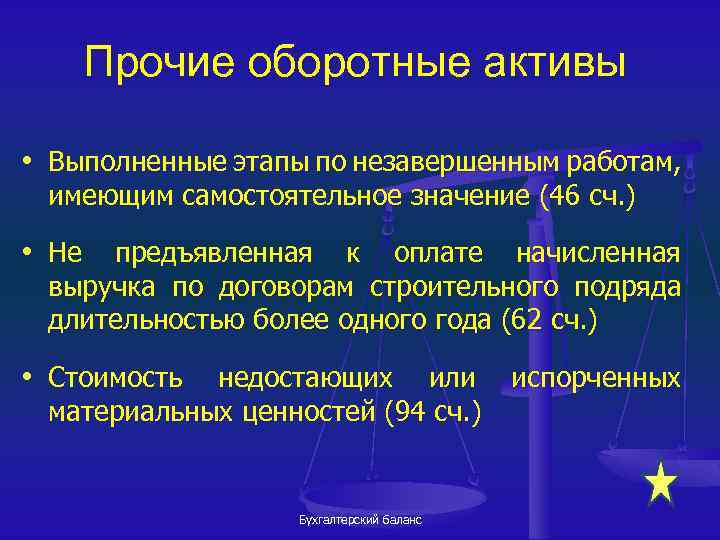 Прочие оборотные активы

• Выполненные этапы по незавершенным работам, имеющим самостоятельное значение (46 сч.)

• Не предъявленная к оплате начисленная выручка по договорам строительного подряда длительностью более одного года (62 сч.)

• Стоимость недостающих или испорченных материальных ценностей (94 сч.)

Бухгалтерский баланс